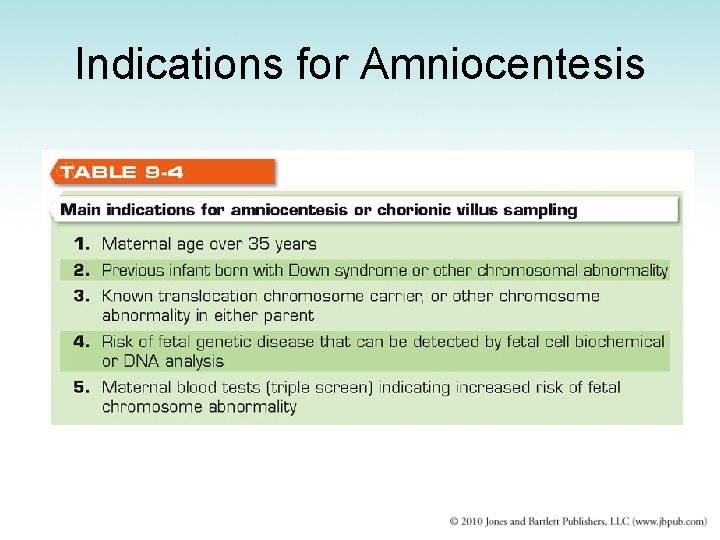 Indications for Amniocentesis

TABLE 9-4

Main indications for amniocentesis or chorionic villus sampling

1. Maternal age over 35 years

2. Previous infant born with Down syndrome or other chromosomal abnormality

3. Known translocation chromosome carrier, or other chromosome abnormality in either parent

4. Risk of fetal genetic disease that can be detected by fetal cell biochemical or DNA analysis

5. Maternal blood tests (triple screen) indicating increased risk of fetal chromosome abnormality

© 2010 Jones and Bartlett Publishers, LLC (www.jbpub.com)